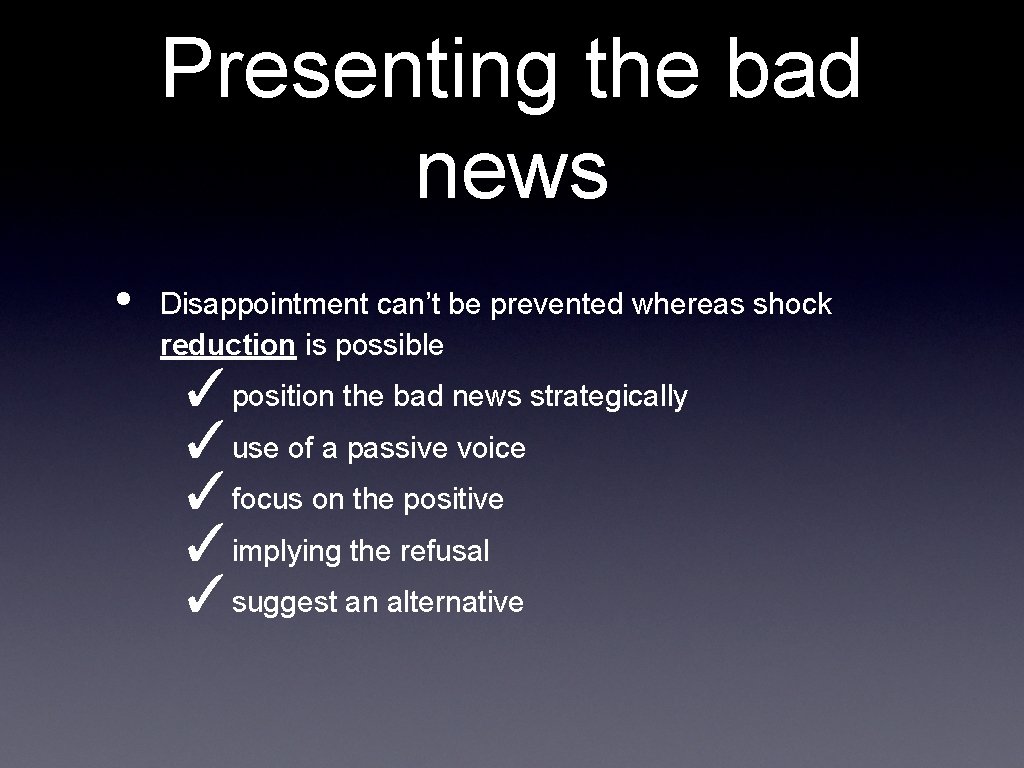 Presenting the bad news

• Disappointment can’t be prevented whereas shock reduction is possible

✓ position the bad news strategically
✓ use of a passive voice
✓ focus on the positive
✓ implying the refusal
✓ suggest an alternative